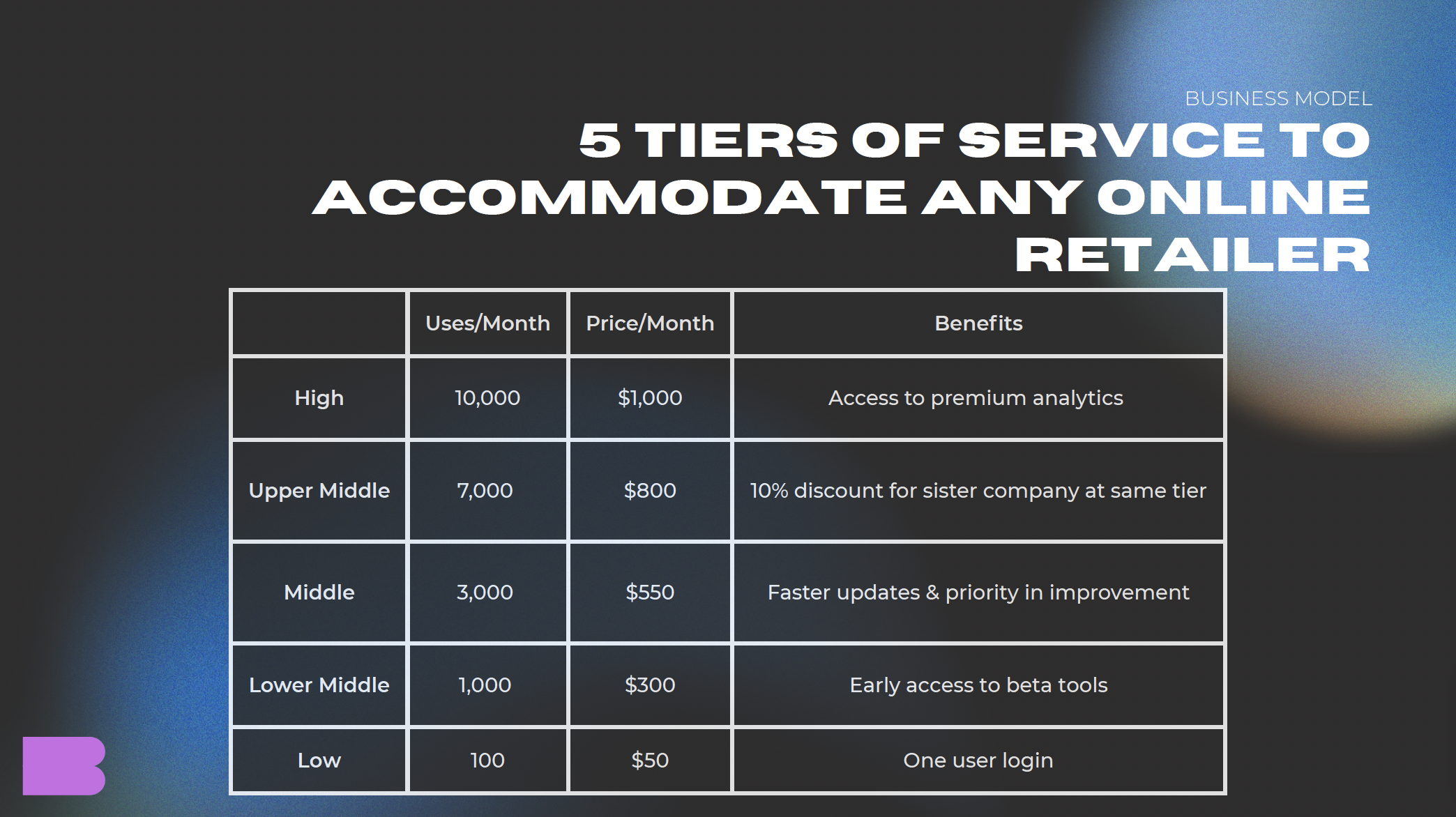 BUSINESS MODEL

5 TIERS OF SERVICE TO ACCOMMODATE ANY ONLINE RETAILER

| | Uses/Month | Price/Month | Benefits |
|---|---|---|---|
| High | 10,000 | \$1,000 | Access to premium analytics |
| Upper Middle | 7,000 | \$800 | 10% discount for sister company at same tier |
| Middle | 3,000 | \$550 | Faster updates & priority in improvement |
| Lower Middle | 1,000 | \$300 | Early access to beta tools |
| Low | 100 | \$50 | One user login |